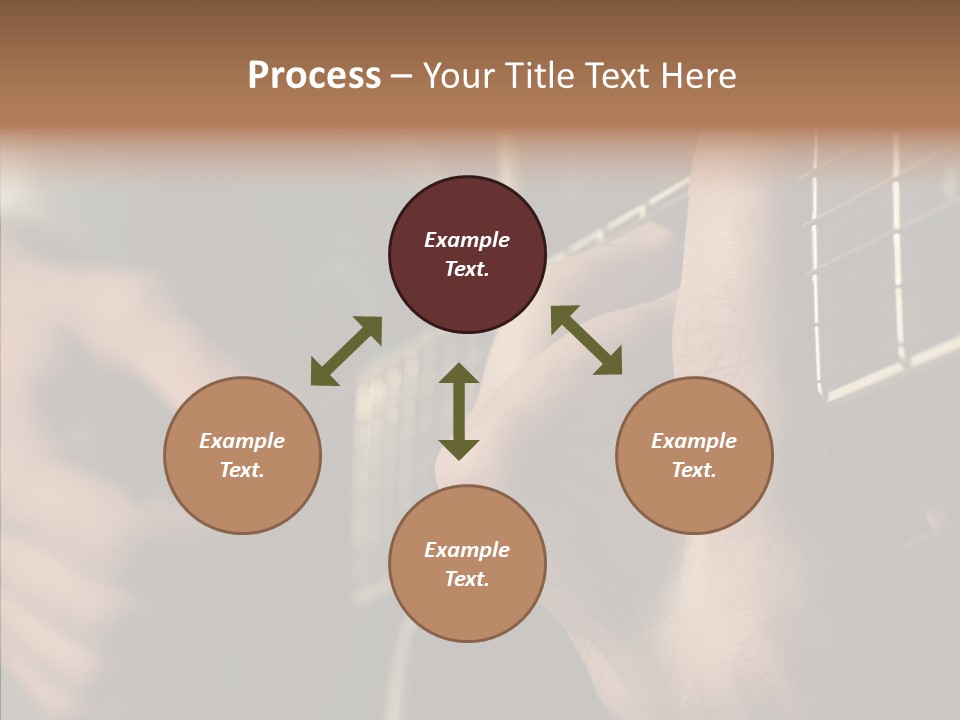 Process – Your Title Text Here

Example Text.

Example Text.

Example Text.

Example Text.